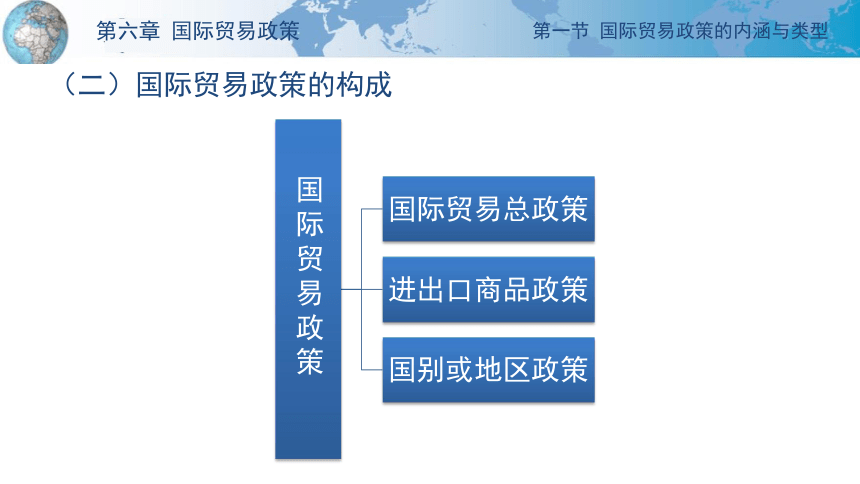 第六章 国际贸易政策

第一节 国际贸易政策的内涵与类型

（二）国际贸易政策的构成

国际贸易政策

国际贸易总政策

进出口商品政策

国别或地区政策